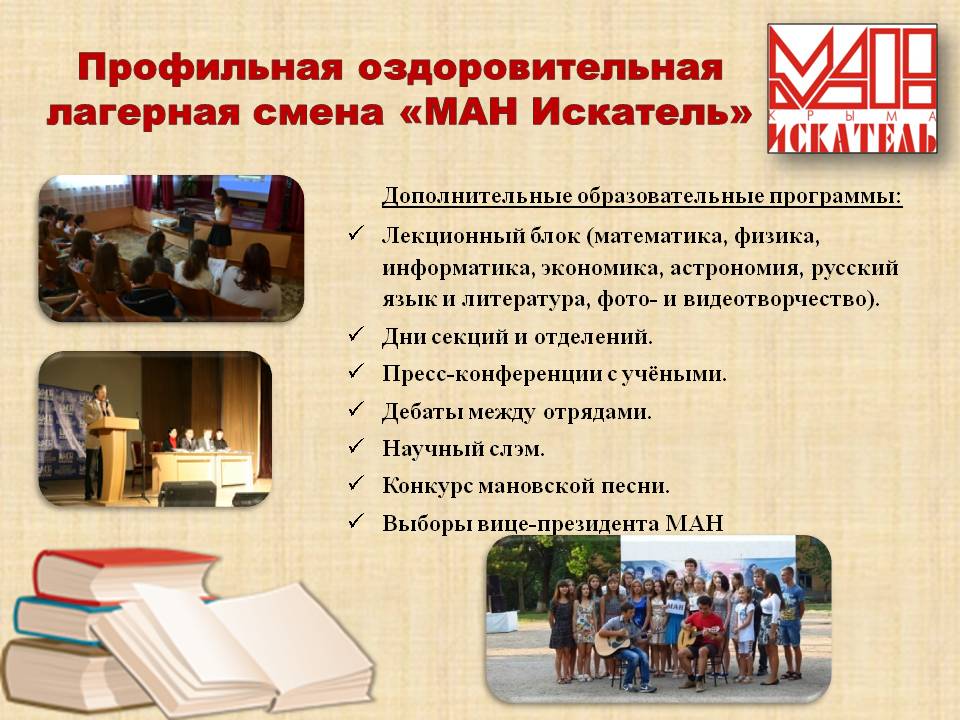 Профильная оздоровительная лагерная смена «МАН Искатель»

МАН КРЫМА ИСКАТЕЛЬ

Дополнительные образовательные программы:

✓ Лекционный блок (математика, физика, информатика, экономика, астрономия, русский язык и литература, фото- и видеотворчество).
✓ Дни секций и отделений.
✓ Пресс-конференции с учёными.
✓ Дебаты между отрядами.
✓ Научный слэм.
✓ Конкурс мановской песни.
✓ Выборы вице-президента МАН